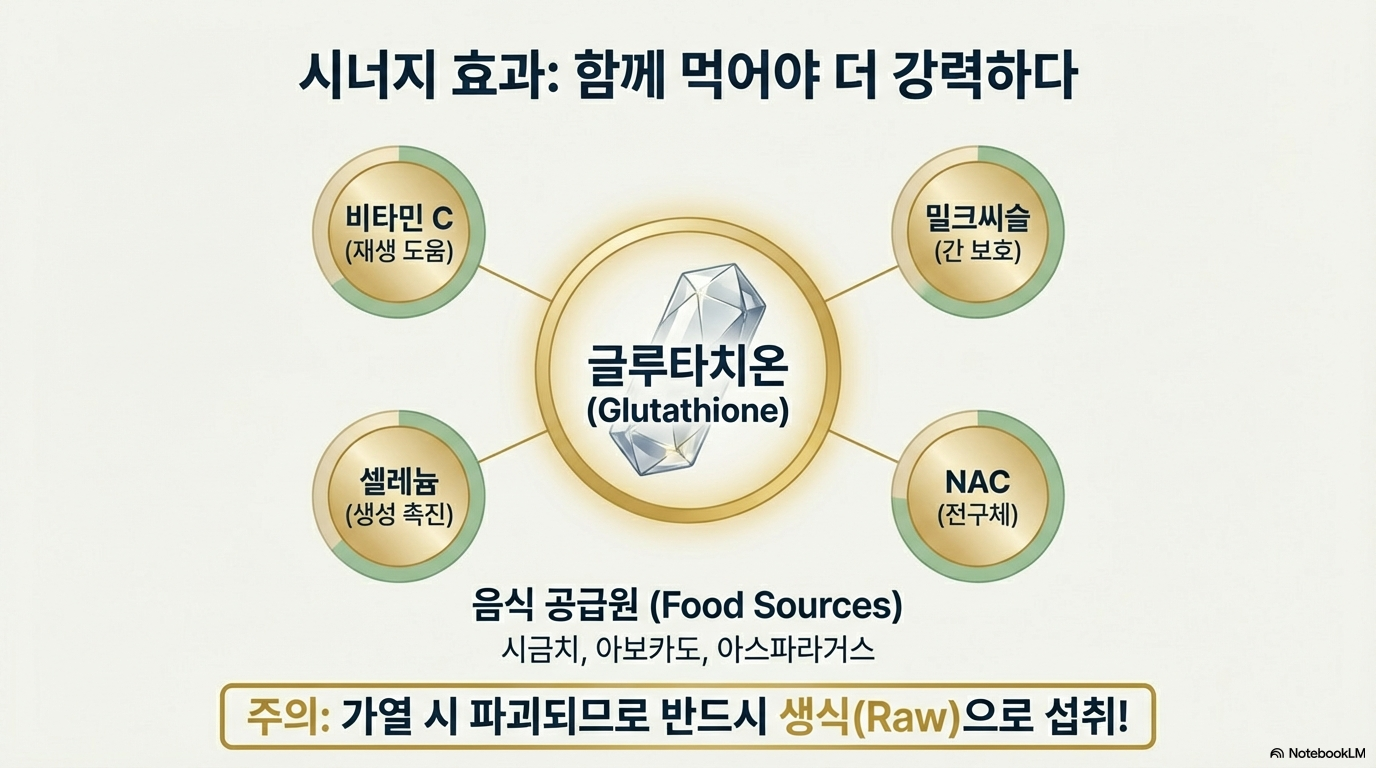 시너지 효과: 함께 먹어야 더 강력하다

비타민 C
(재생 도움)

밀크씨슬
(간 보호)

글루타치온
(Glutathione)

셀레늄
(생성 촉진)

NAC
(전구체)

음식 공급원 (Food Sources)
시금치, 아보카도, 아스파라거스

주의: 가열 시 파괴되므로 반드시 생식(Raw)으로 섭취!

NotebookLM